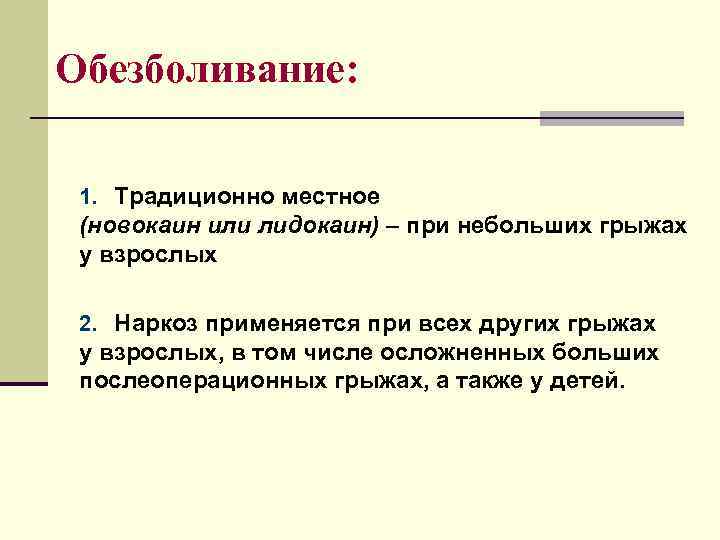 Обезболивание:

1. Традиционно местное (новокаин или лидокаин) – при небольших грыжах у взрослых

2. Наркоз применяется при всех других грыжах у взрослых, в том числе осложненных больших послеоперационных грыжах, а также у детей.